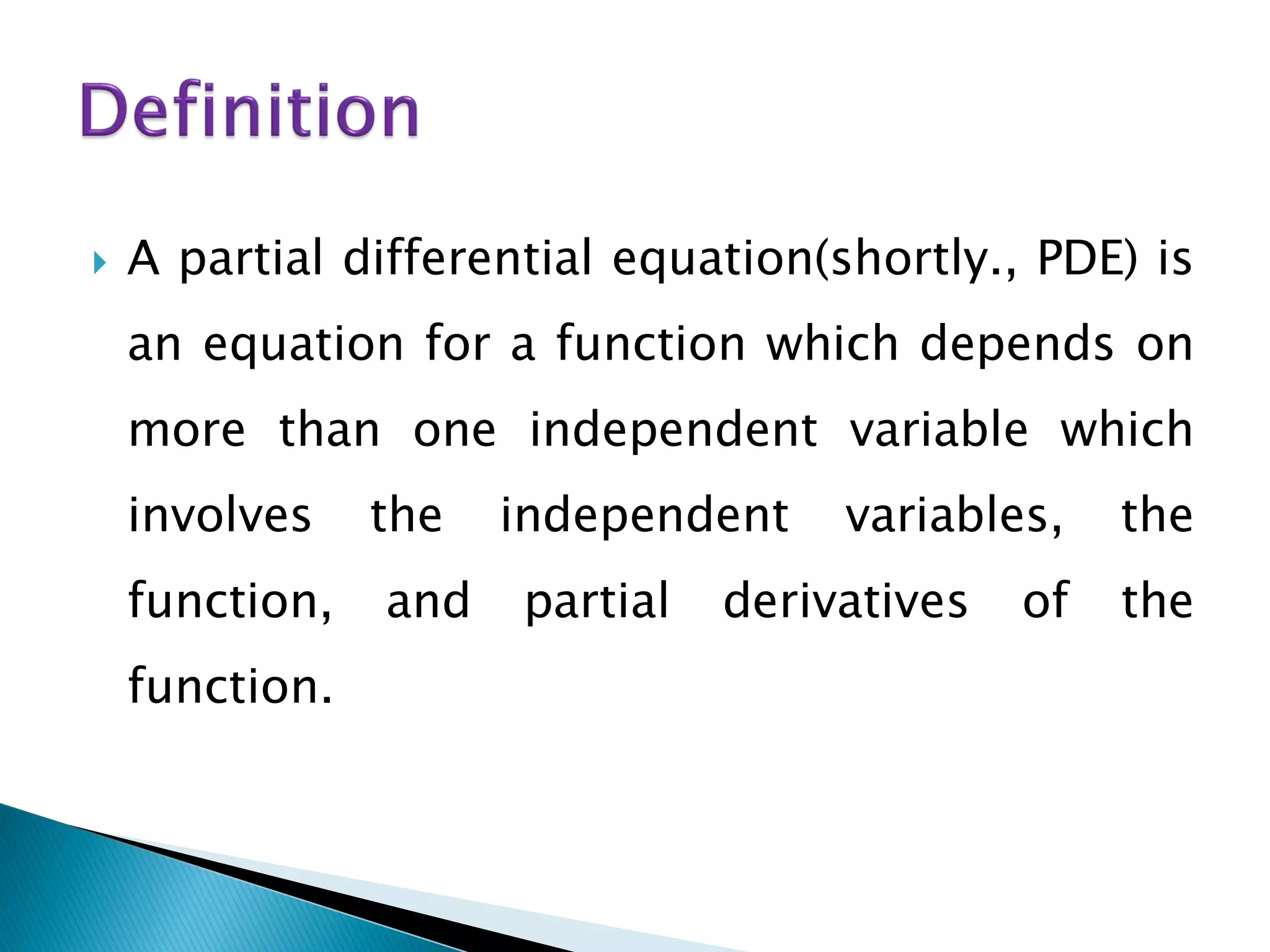 Definition

A partial differential equation(shortly., PDE) is an equation for a function which depends on more than one independent variable which involves the independent variables, the function, and partial derivatives of the function.